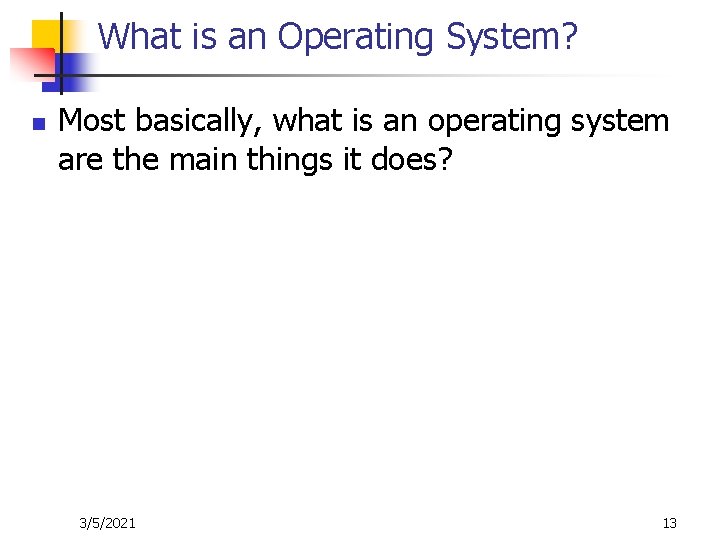 What is an Operating System?

Most basically, what is an operating system are the main things it does?

3/5/2021

13